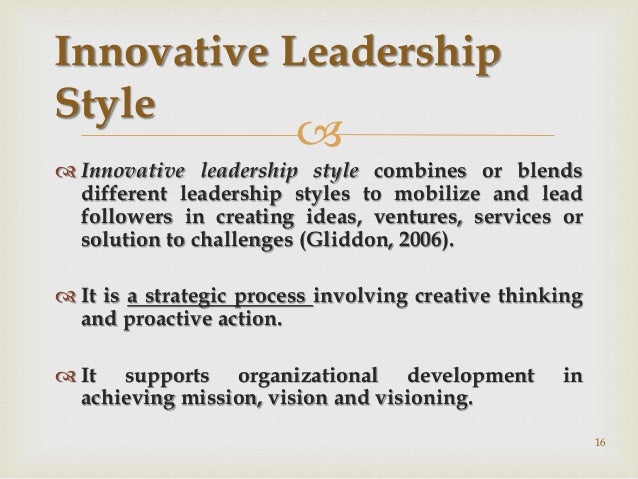 Innovative Leadership Style

Innovative leadership style combines or blends different leadership styles to mobilize and lead followers in creating ideas, ventures, services or solution to challenges (Gliddon, 2006).

It is a strategic process involving creative thinking and proactive action.

It supports organizational development in achieving mission, vision and visioning.

16